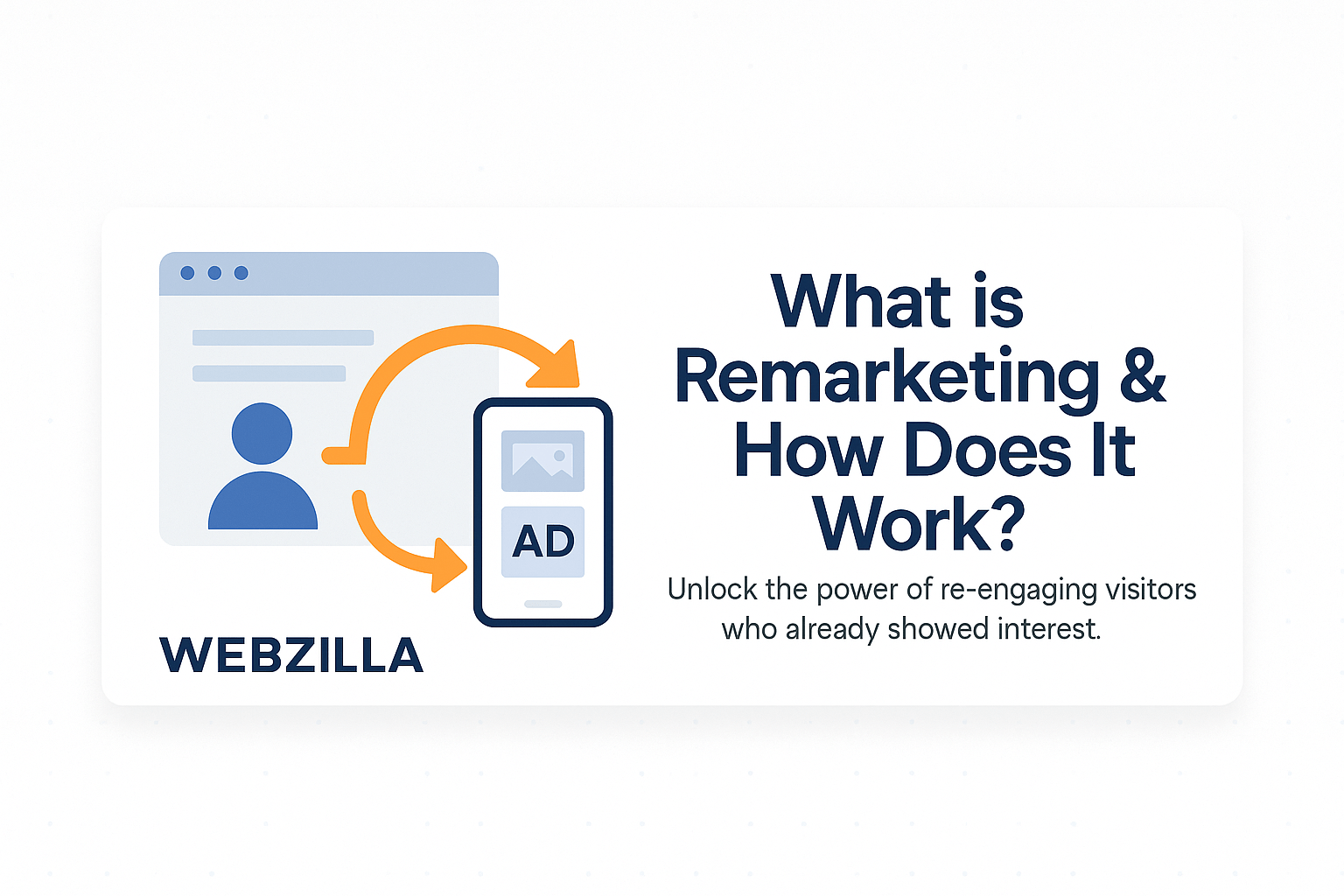 AD

WEBZILLA

What is Remarketing & How Does It Work?

Unlock the power of re-engaging visitors who already showed interest.